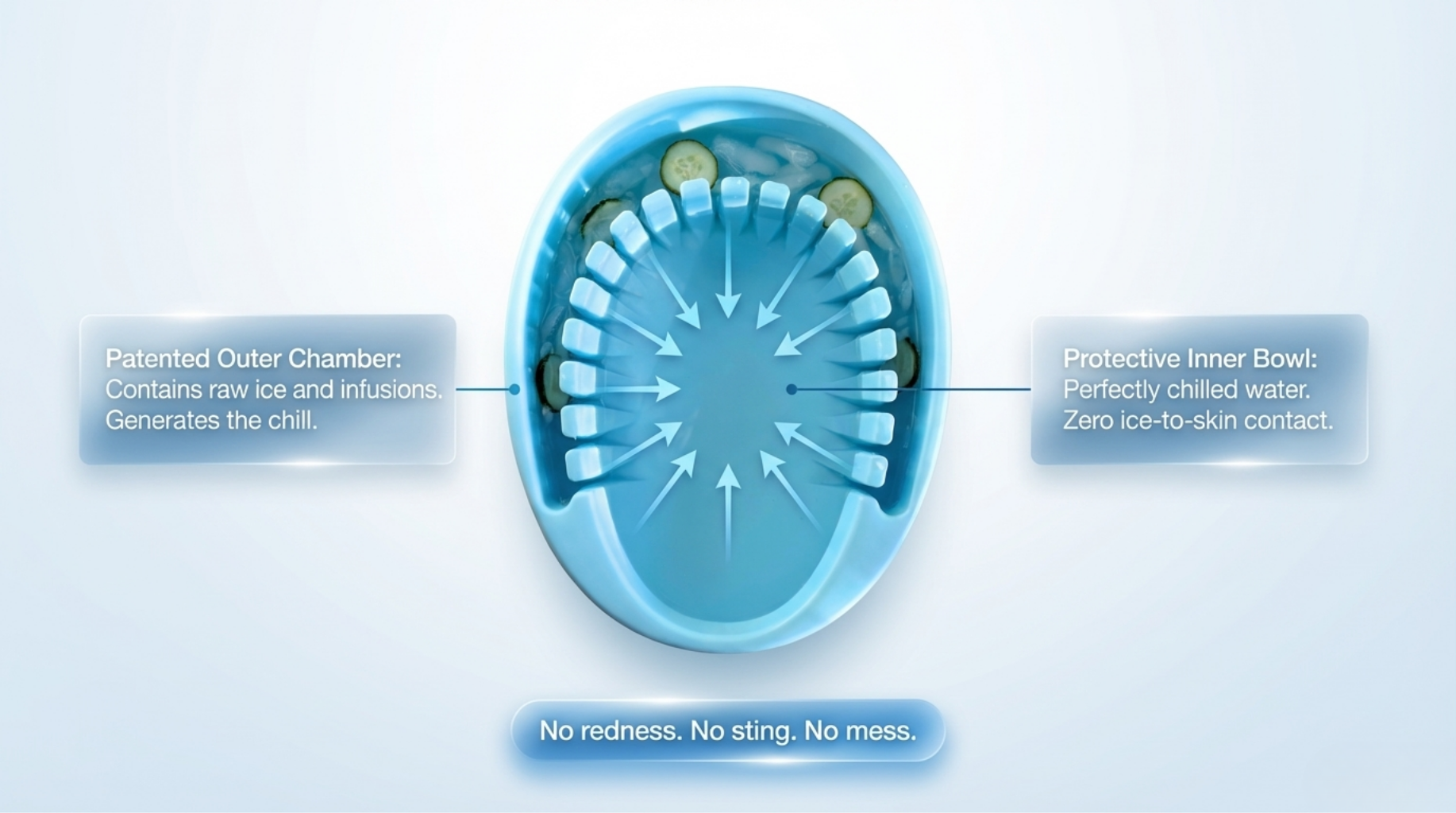 Patented Outer Chamber:
Contains raw ice and infusions.
Generates the chill.

Protective Inner Bowl:
Perfectly chilled water.
Zero ice-to-skin contact.

No redness. No sting. No mess.